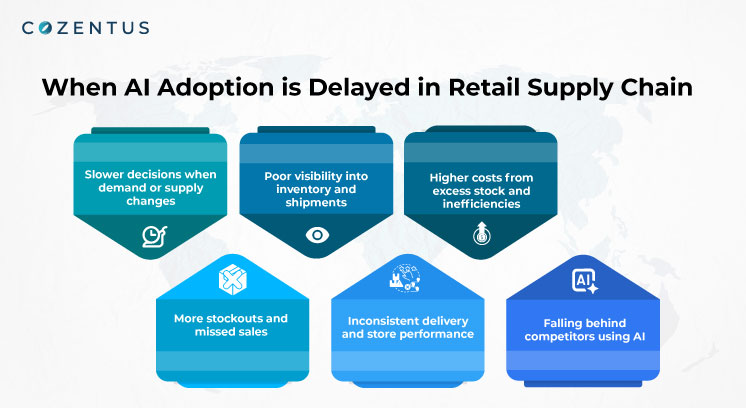 COZENTUS

When AI Adoption is Delayed in Retail Supply Chain

Slower decisions when demand or supply changes

Poor visibility into inventory and shipments

Higher costs from excess stock and inefficiencies

More stockouts and missed sales

Inconsistent delivery and store performance

AI

Falling behind competitors using AI